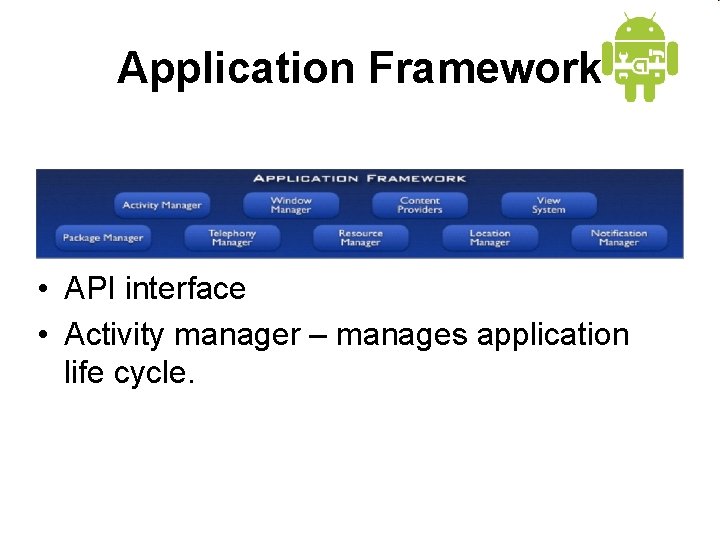 Application Framework

APPLICATION FRAMEWORK

Activity Manager

Window Manager

Content Providers

View System

Package Manager

Telephony Manager

Resource Manager

Location Manager

Notification Manager

• API interface
• Activity manager – manages application life cycle.